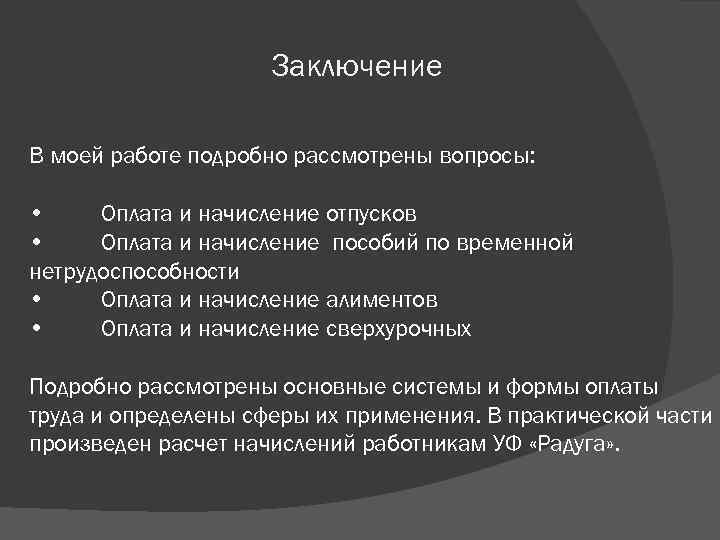 Заключение

В моей работе подробно рассмотрены вопросы:

•	Оплата и начисление отпусков
•	Оплата и начисление  пособий по временной нетрудоспособности
•	Оплата и начисление алиментов
•	Оплата и начисление сверхурочных

Подробно рассмотрены основные системы и формы оплаты труда и определены сферы их применения. В практической части произведен расчет начислений работникам УФ «Радуга».